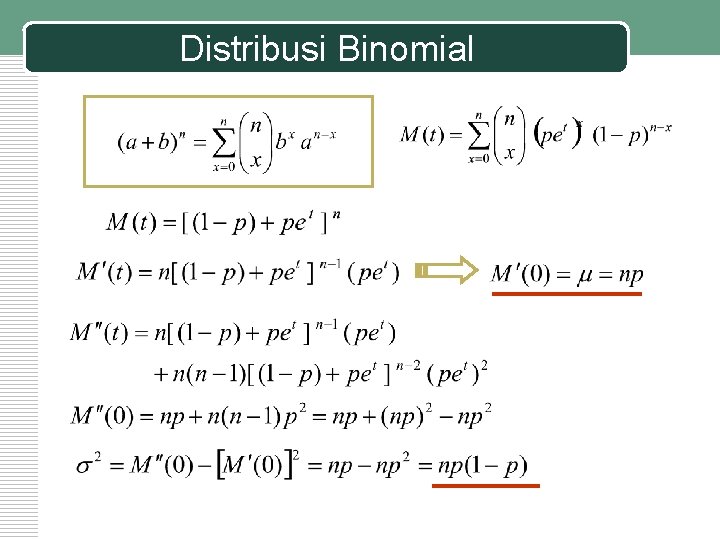 Distribusi Binomial

$(a+b)^n = \sum_{x=0}^{n} \binom{n}{x} b^x a^{n-x}$

$M(t) = \sum_{x=0}^{n} \binom{n}{x} (pe^t)^x (1-p)^{n-x}$

$M(t) = [(1-p) + pe^t]^n$

$M'(t) = n[(1-p) + pe^t]^{n-1}(pe^t)$

$M'(0) = \mu = np$

$M''(t) = n[(1-p) + pe^t]^{n-1}(pe^t)$
$+ n(n-1)[(1-p) + pe^t]^{n-2}(pe^t)^2$

$M''(0) = np + n(n-1)p^2 = np + (np)^2 - np^2$

$\sigma^2 = M''(0) - [M'(0)]^2 = np - np^2 = np(1-p)$